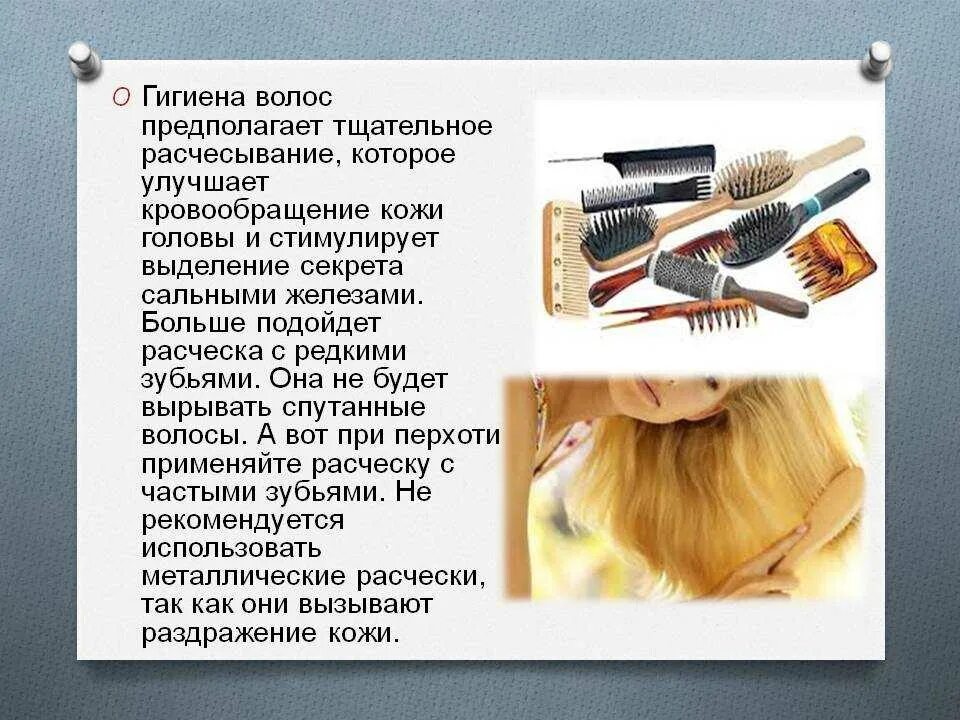 Гигиена волос предполагает тщательное расчесывание, которое улучшает кровообращение кожи головы и стимулирует выделение секрета сальными железами. Больше подойдет расческа с редкими зубьями. Она не будет вырывать спутанные волосы. А вот при перхоти применяйте расческу с частыми зубьями. Не рекомендуется использовать металлические расчески, так как они вызывают раздражение кожи.